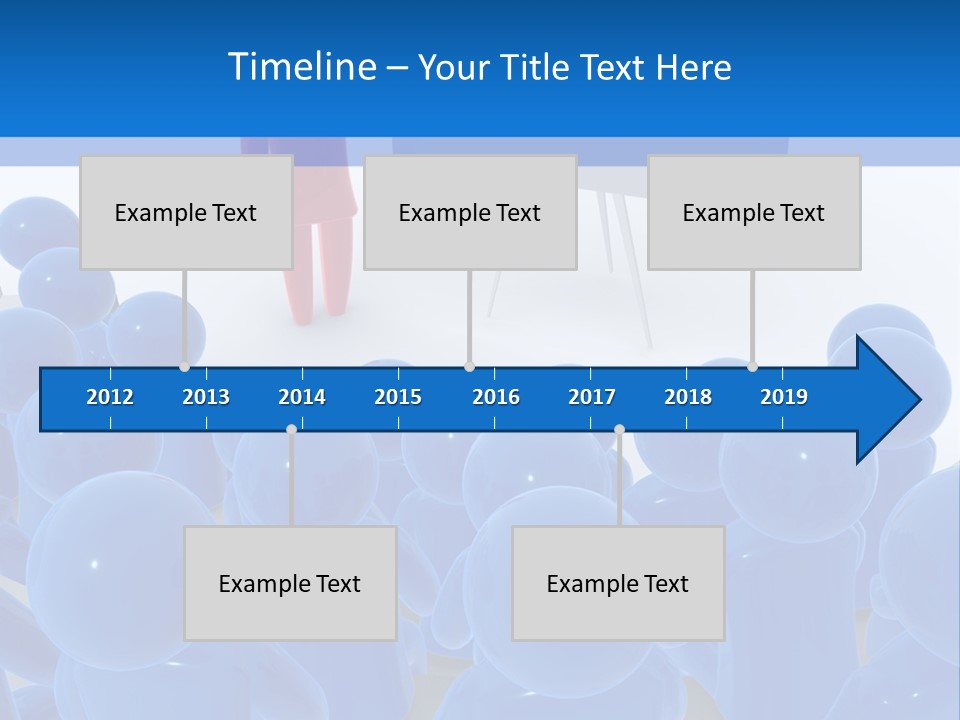 Timeline – Your Title Text Here

Example Text

Example Text

Example Text

2012 2013 2014 2015 2016 2017 2018 2019

Example Text

Example Text